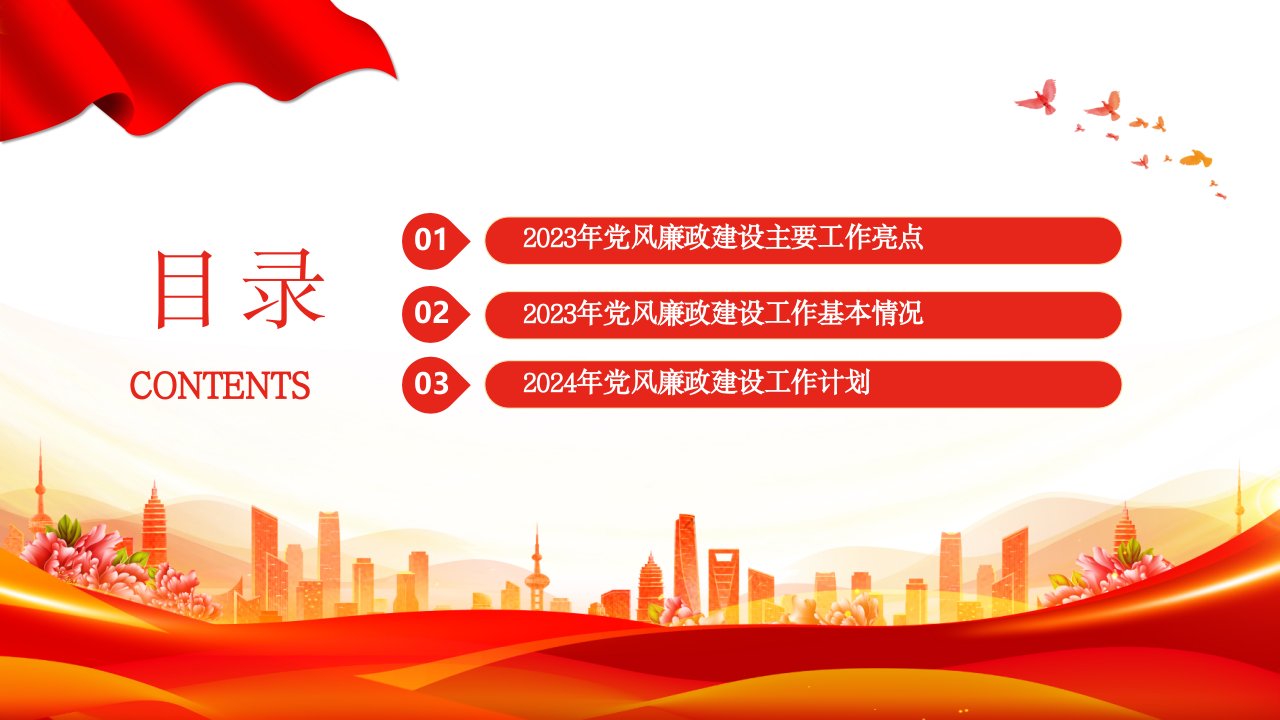 目录
CONTENTS

01 2023年党风廉政建设主要工作亮点

02 2023年党风廉政建设工作基本情况

03 2024年党风廉政建设工作计划